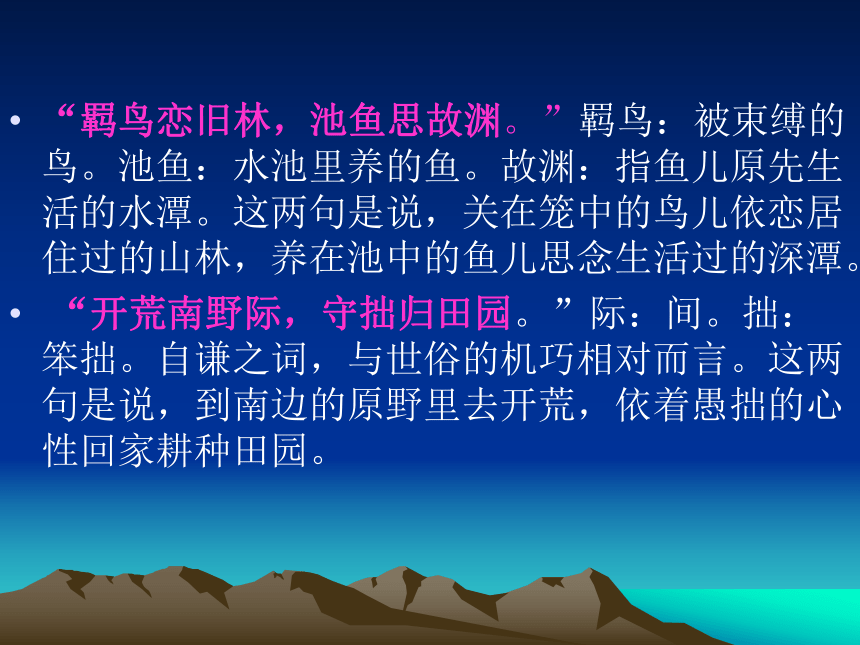 • “羁鸟恋旧林，池鱼思故渊。”羁鸟：被束缚的鸟。池鱼：水池里养的鱼。故渊：指鱼儿原先生活的水潭。这两句是说，关在笼中的鸟儿依恋居住过的山林，养在池中的鱼儿思念生活过的深潭。

• “开荒南野际，守拙归田园。”际：间。拙：笨拙。自谦之词，与世俗的机巧相对而言。这两句是说，到南边的原野里去开荒，依着愚拙的心性回家耕种田园。